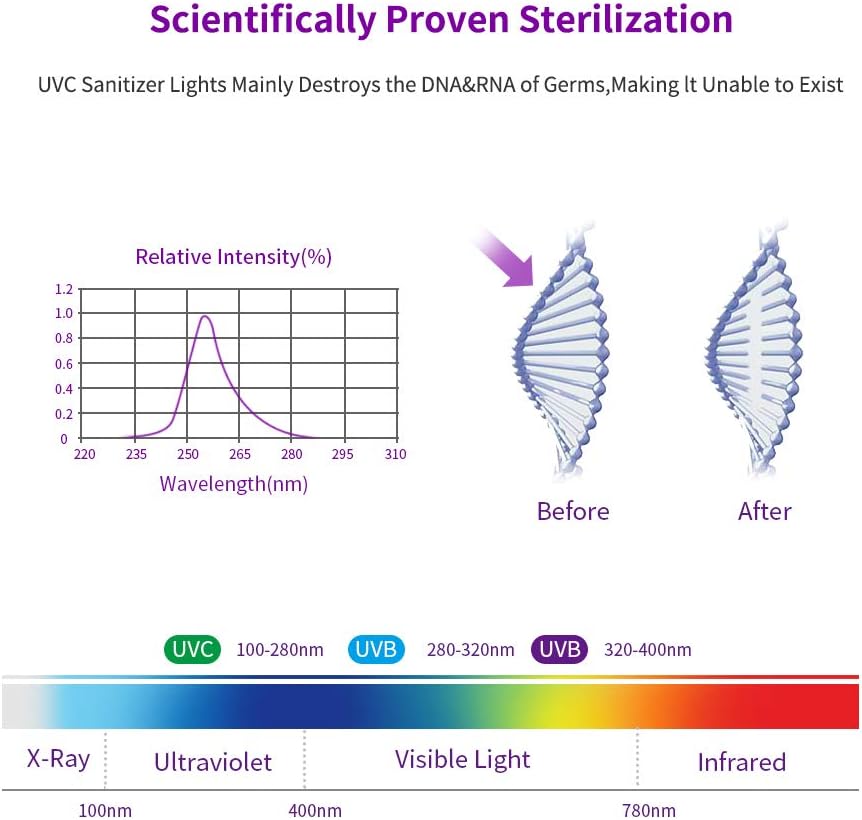 Scientifically Proven Sterilization

UVC Sanitizer Lights Mainly Destroys the DNA&RNA of Germs,Making lt Unable to Exist

Relative Intensity(%)

1.2
1.0
0.8
0.6
0.4
0.2
0

220 235 250 265 280 295 310

Wavelength(nm)

Before

After

UVC 100-280nm UVB 280-320nm UVB 320-400nm

X-Ray

Ultraviolet

Visible Light

Infrared

100nm

400nm

780nm